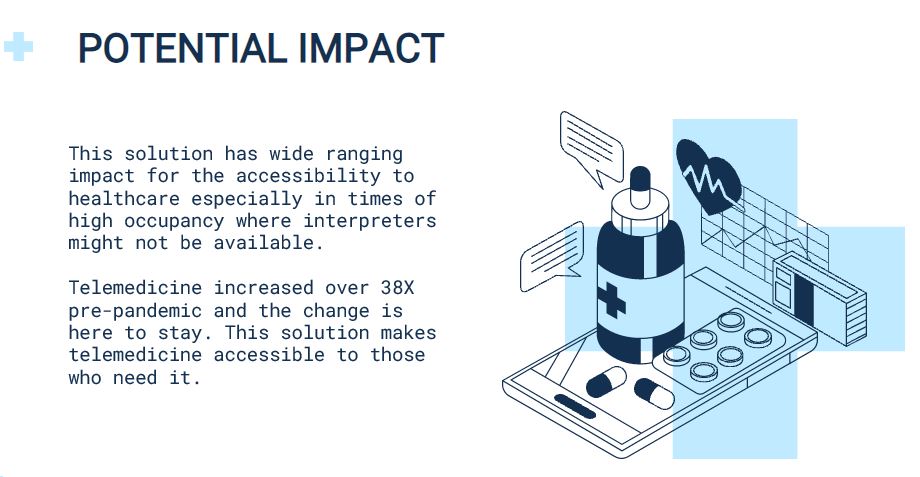 POTENTIAL IMPACT

This solution has wide ranging impact for the accessibility to healthcare especially in times of high occupancy where interpreters might not be available.

Telemedicine increased over 38X pre-pandemic and the change is here to stay. This solution makes telemedicine accessible to those who need it.